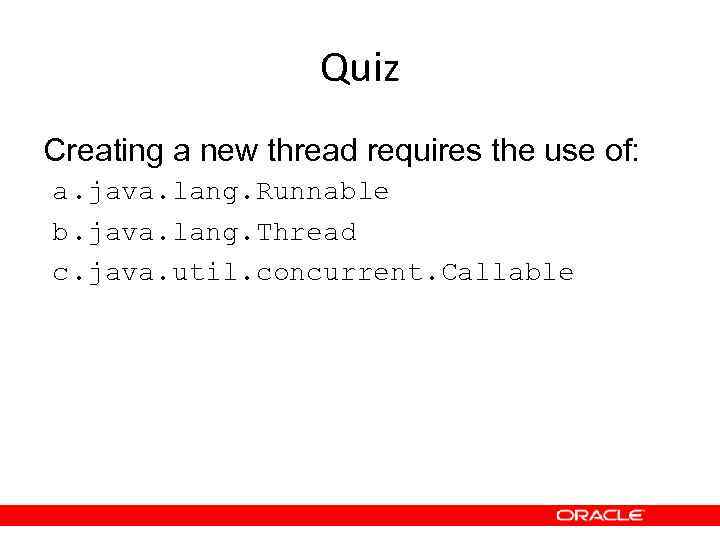 Quiz

Creating a new thread requires the use of:

a.java.lang.Runnable

b.java.lang.Thread

c.java.util.concurrent.Callable

ORACLE